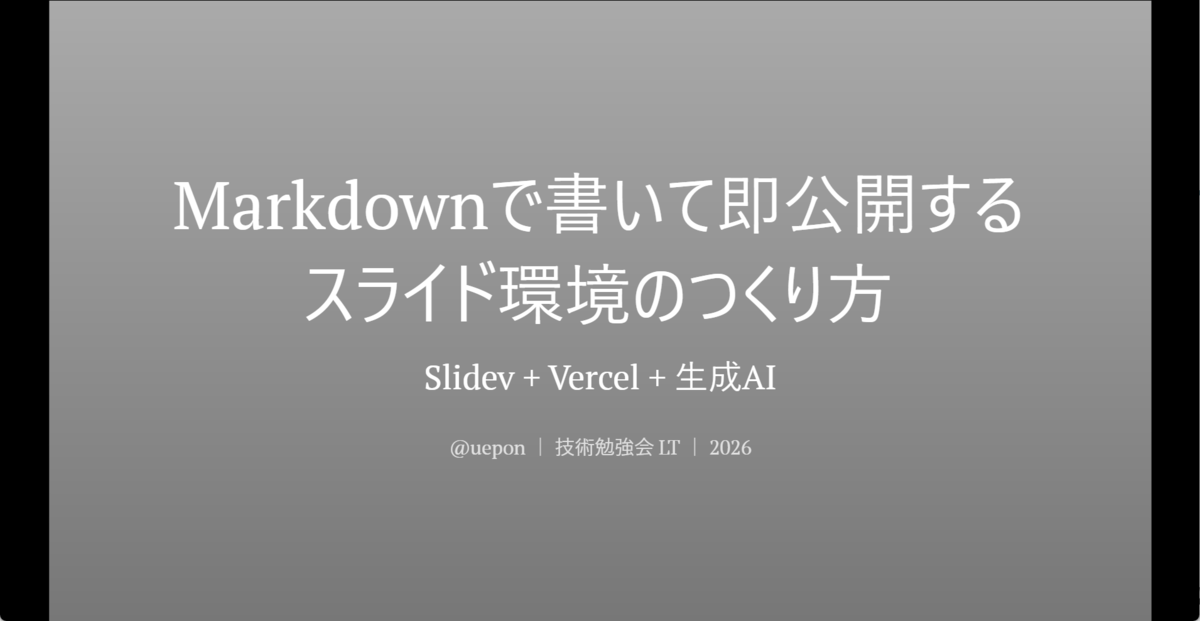 Markdownで書いて即公開する
スライド環境のつくり方

Slidev + Vercel + 生成AI

@uepon ｜ 技術勉強会 LT ｜ 2026